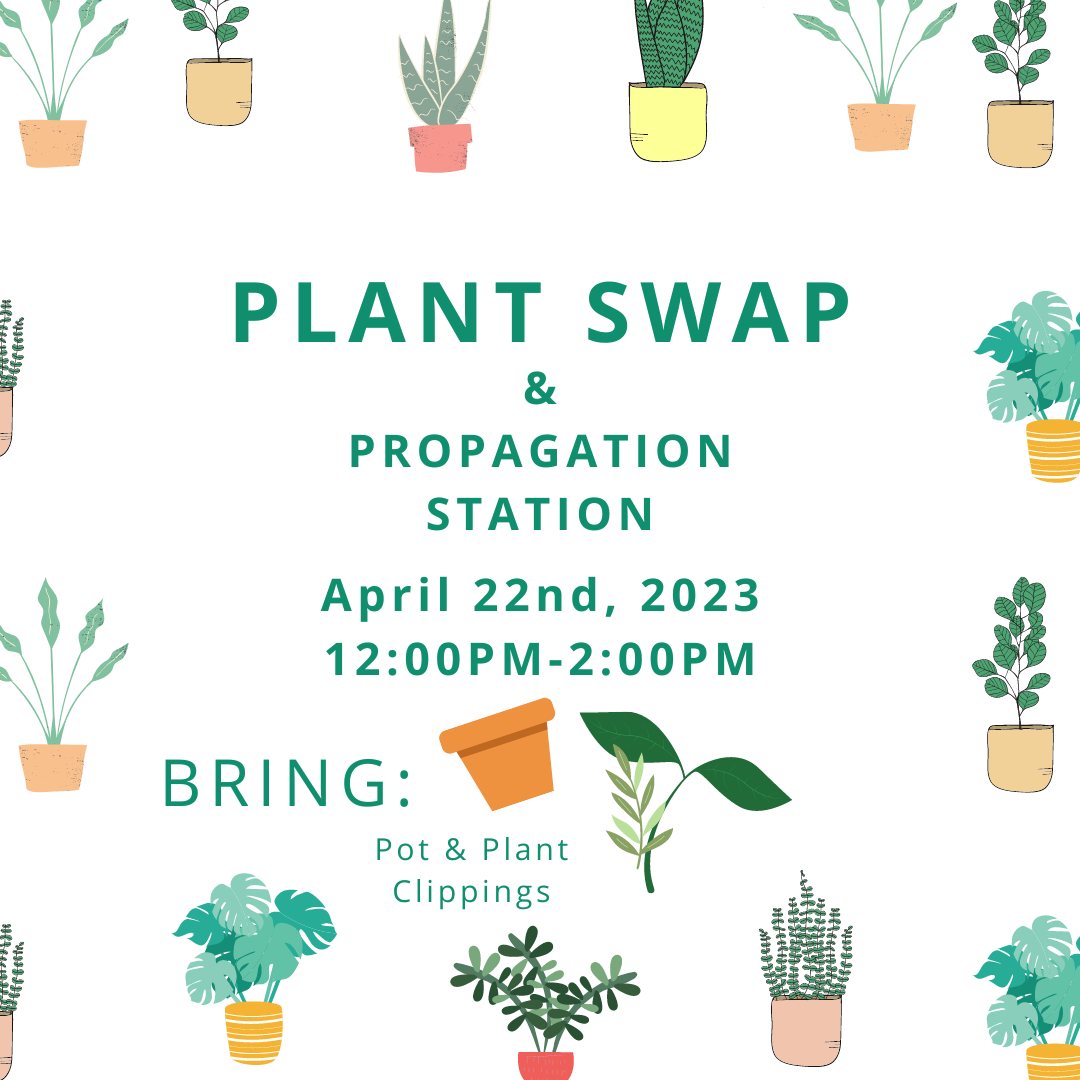 PLANT SWAP
&
PROPAGATION STATION

April 22nd, 2023
12:00PM-2:00PM

BRING:

Pot & Plant Clippings